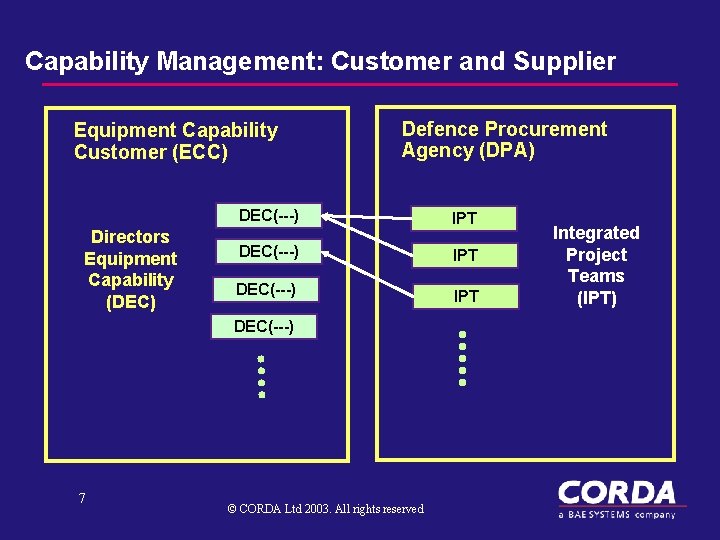 Capability Management: Customer and Supplier

Equipment Capability Customer (ECC)

Directors Equipment Capability (DEC)

DEC(---)

DEC(---)

DEC(---)

DEC(---)

Defence Procurement Agency (DPA)

IPT

IPT

IPT

Integrated Project Teams (IPT)

7

© CORDA Ltd 2003. All rights reserved

CORDA
a BAE SYSTEMS company